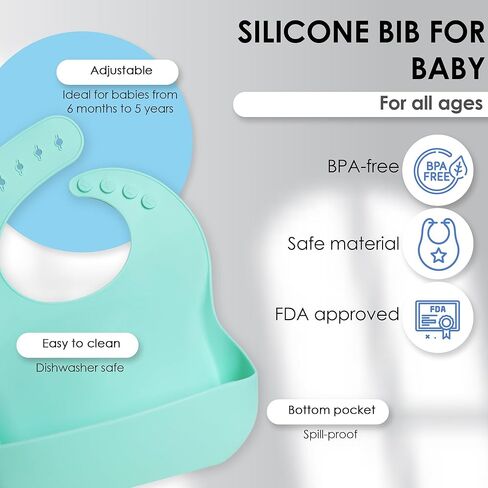 SILICONE BIB FOR BABY

For all ages

Adjustable

Ideal for babies from 6 months to 5 years

BPA-free

BPA FREE

Safe material

FDA approved

FDA

Easy to clean

Dishwasher safe

Bottom pocket

Spill-proof